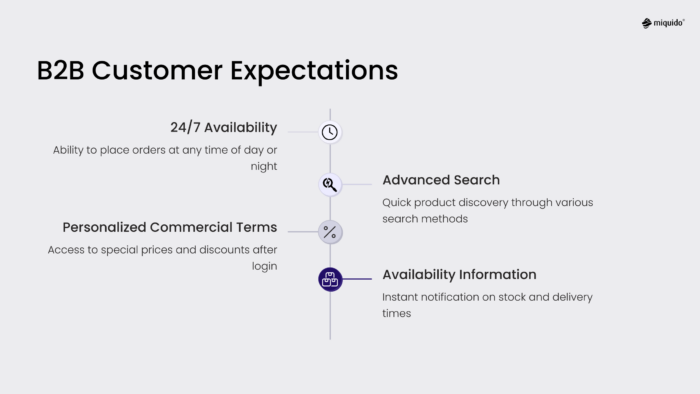 miquido

B2B Customer Expectations

24/7 Availability

Ability to place orders at any time of day or night

Advanced Search

Quick product discovery through various search methods

Personalized Commercial Terms

Access to special prices and discounts after login

Availability Information

Instant notification on stock and delivery times